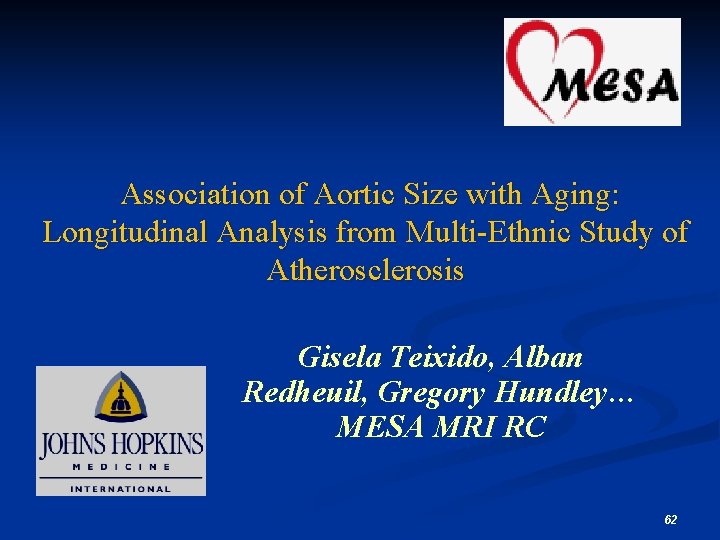 MESA

Association of Aortic Size with Aging: Longitudinal Analysis from Multi-Ethnic Study of Atherosclerosis

Gisela Teixido, Alban Redheuil, Gregory Hundley… MESA MRI RC

JOHNS HOPKINS
MEDICINE
INTERNATIONAL

62